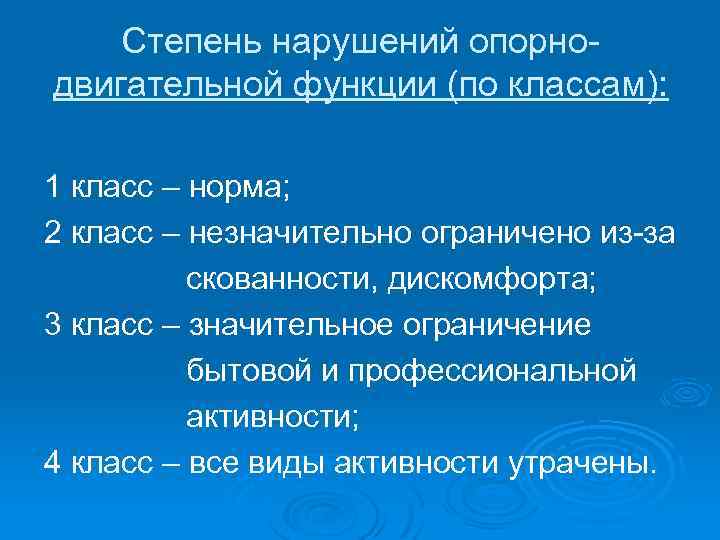 Степень нарушений опорно-двигательной функции (по классам):

1 класс – норма;

2 класс – незначительно ограничено из-за скованности, дискомфорта;

3 класс – значительное ограничение бытовой и профессиональной активности;

4 класс – все виды активности утрачены.